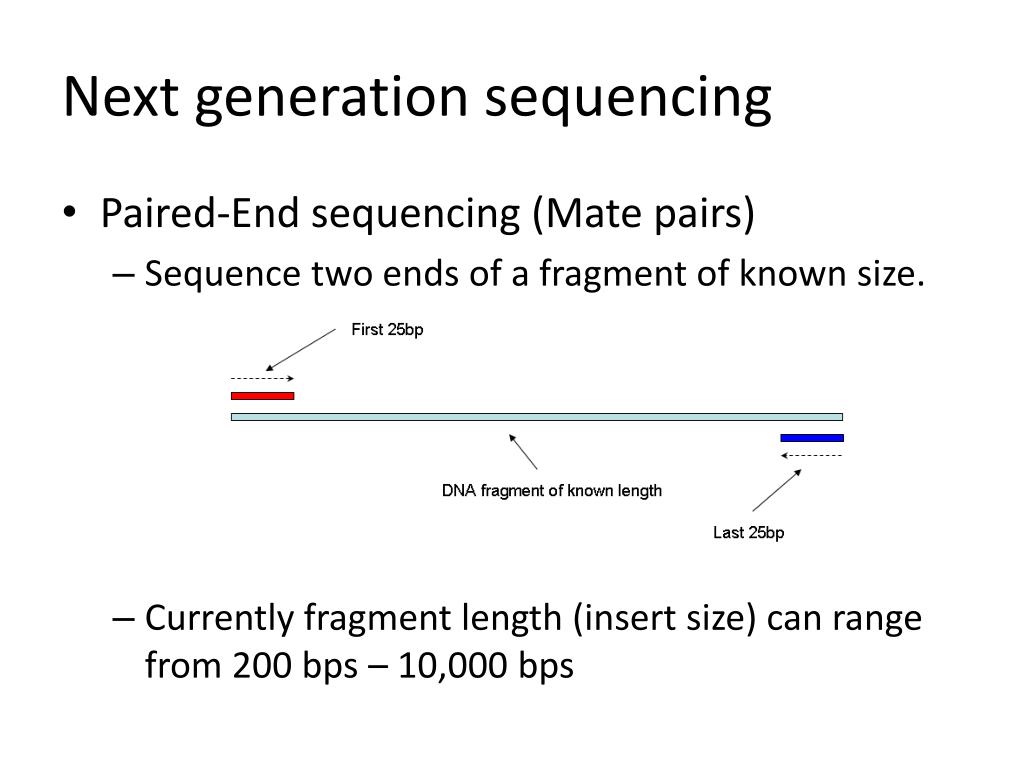 Next generation sequencing

• Paired-End sequencing (Mate pairs)
– Sequence two ends of a fragment of known size.

First 25bp

DNA fragment of known length

Last 25bp

– Currently fragment length (insert size) can range from 200 bps – 10,000 bps